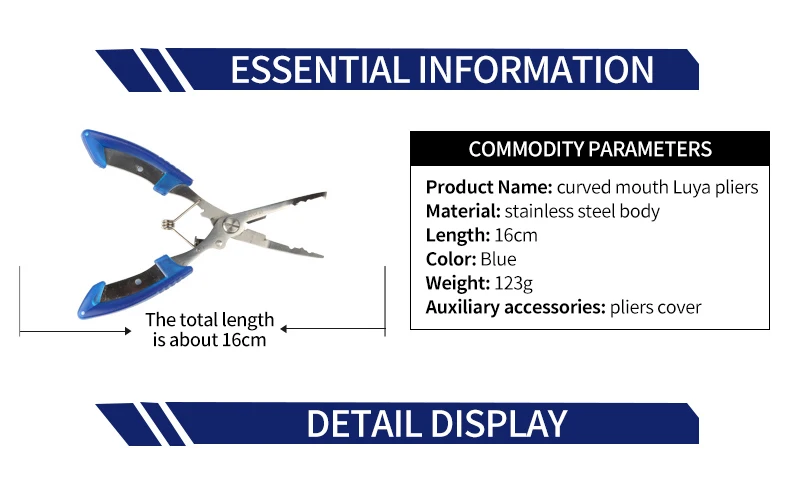 ESSENTIAL INFORMATION

The total length is about 16cm

COMMODITY PARAMETERS

Product Name: curved mouth Luya pliers
Material: stainless steel body
Length: 16cm
Color: Blue
Weight: 123g
Auxiliary accessories: pliers cover

DETAIL DISPLAY